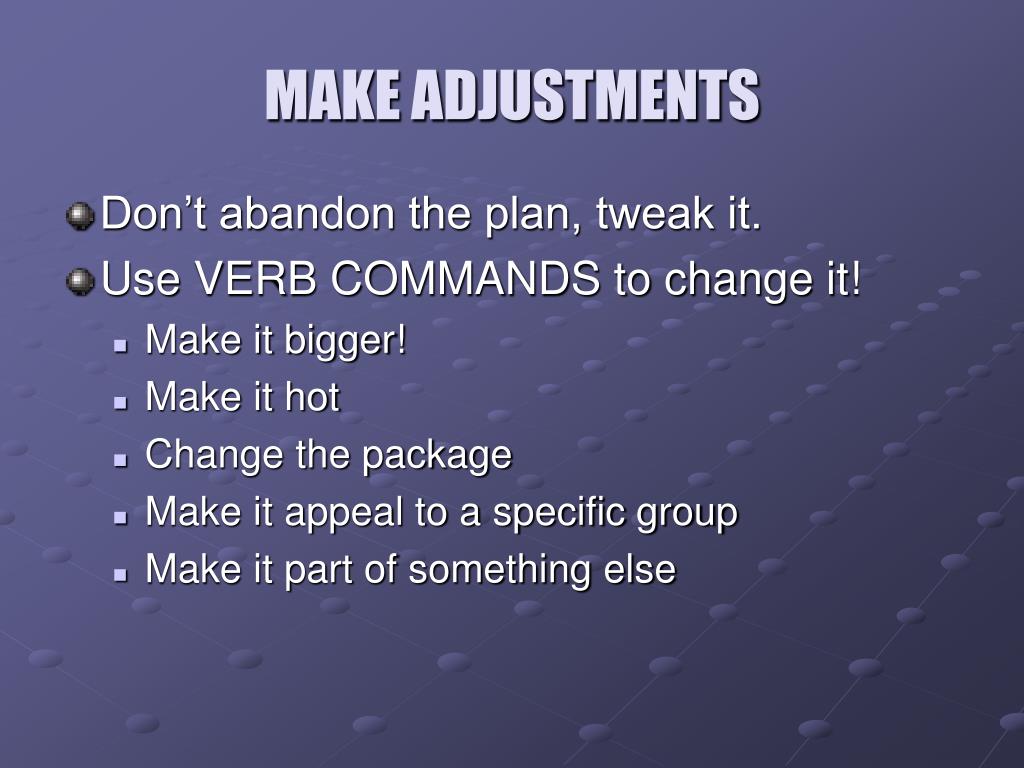 MAKE ADJUSTMENTS

Don’t abandon the plan, tweak it.
Use VERB COMMANDS to change it!
Make it bigger!
Make it hot
Change the package
Make it appeal to a specific group
Make it part of something else